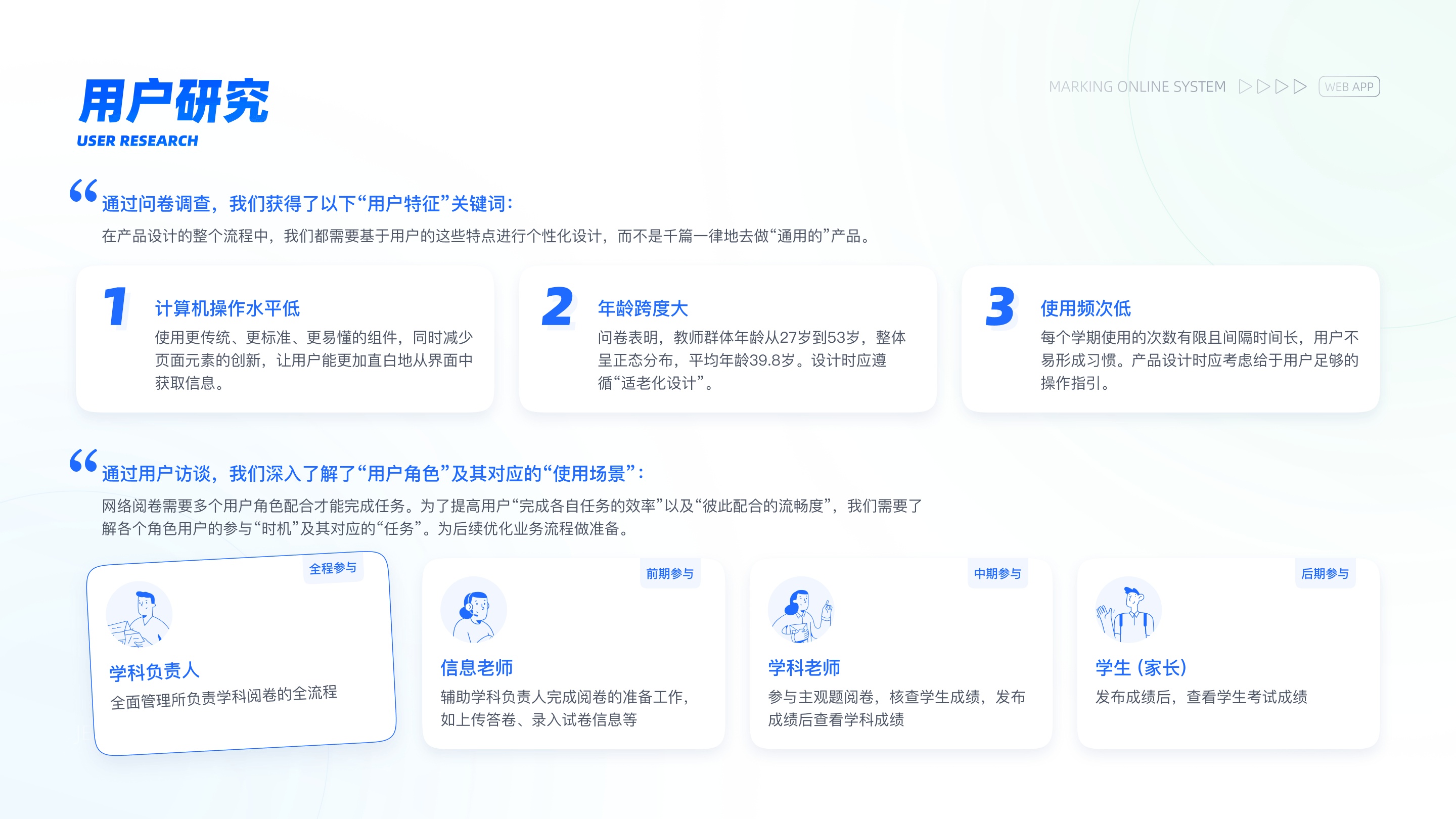 用户研究
USER RESEARCH

MARKING ONLINE SYSTEM WEB APP

通过问卷调查，我们获得了以下“用户特征”关键词：
在产品设计的整个流程中，我们都需要基于用户的这些特点进行个性化设计，而不是千篇一律地去做“通用的”产品。

1 计算机操作水平低
使用更传统、更标准、更易懂的组件，同时减少页面元素的创新，让用户能更加直白地从界面中获取信息。

2 年龄跨度大
问卷表明，教师群体年龄从27岁到53岁，整体呈正态分布，平均年龄39.8岁。设计时应遵循“适老化设计”。

3 使用频次低
每个学期使用的次数有限且间隔时间长，用户不易形成习惯。产品设计时应考虑给于用户足够的操作指引。

通过用户访谈，我们深入了解了“用户角色”及其对应的“使用场景”：
网络阅卷需要多个用户角色配合才能完成任务。为了提高用户“完成各自任务的效率”以及“彼此配合的流畅度”，我们需要了解各个角色用户的参与“时机”及其对应的“任务”。为后续优化业务流程做准备。

全程参与
学科负责人
全面管理所负责学科阅卷的全流程

前期参与
信息老师
辅助学科负责人完成阅卷的准备工作，如上传答卷、录入试卷信息等

中期参与
学科老师
参与主观题阅卷，核查学生成绩，发布成绩后查看学科成绩

后期参与
学生（家长）
发布成绩后，查看学生考试成绩